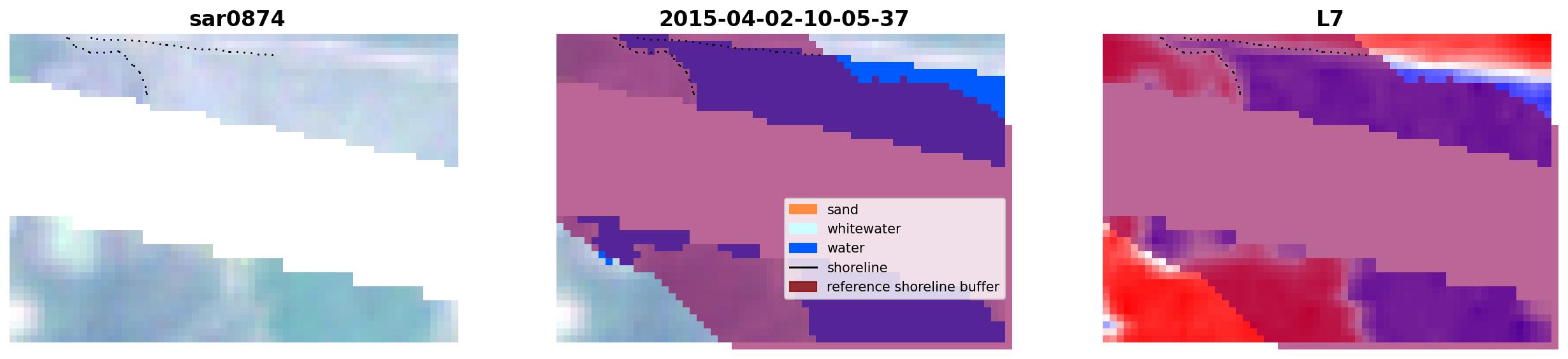 sar0874

2015-04-02-10-05-37

sand
whitewater
water
shoreline
reference shoreline buffer

L7